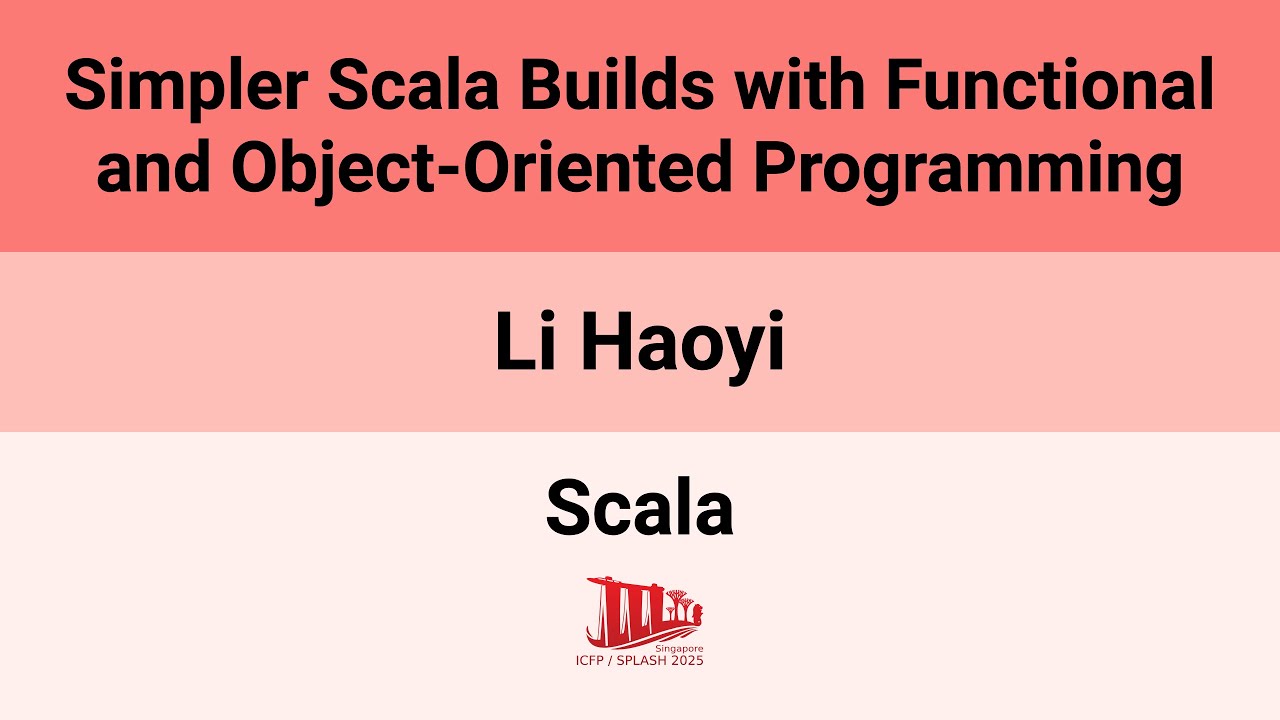 Simpler Scala Builds with Functional and Object-Oriented Programming

Li Haoyi

Scala

Singapore
ICFP / SPLASH 2025